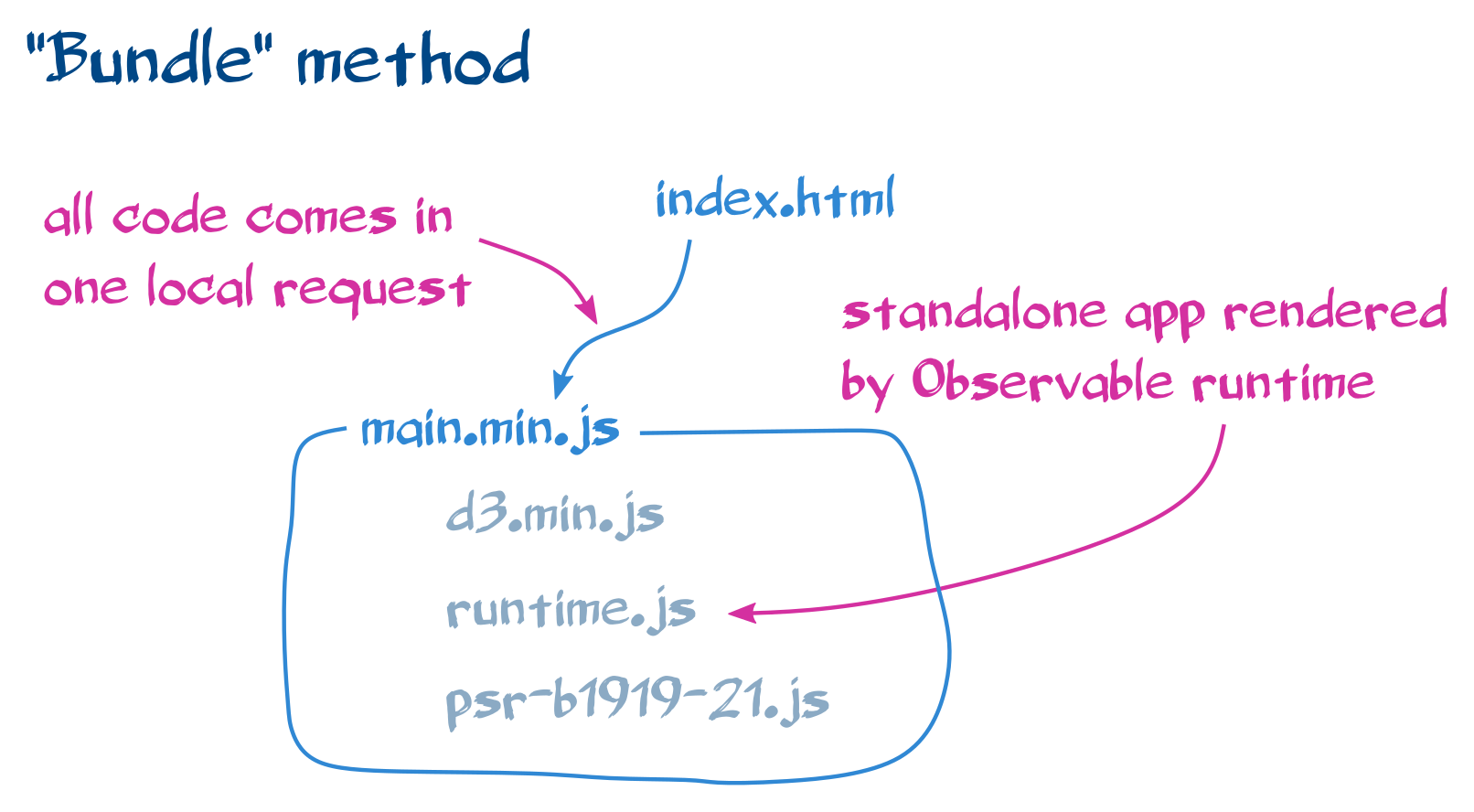 "Bundle" method

all code comes in one local request

index.html

standalone app rendered by Observable runtime

main.min.js

d3.min.js

runtime.js

psr-b1919-21.js